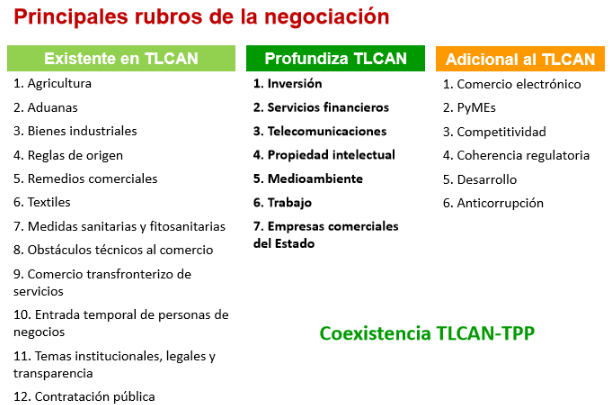 Principales rubros de la negociación

Existente en TLCAN

1. Agricultura
2. Aduanas
3. Bienes industriales
4. Reglas de origen
5. Remedios comerciales
6. Textiles
7. Medidas sanitarias y fitosanitarias
8. Obstáculos técnicos al comercio
9. Comercio transfronterizo de servicios
10. Entrada temporal de personas de negocios
11. Temas institucionales, legales y transparencia
12. Contratación pública

Profundiza TLCAN

1. Inversión
2. Servicios financieros
3. Telecomunicaciones
4. Propiedad intelectual
5. Medioambiente
6. Trabajo
7. Empresas comerciales del Estado

Adicional al TLCAN

1. Comercio electrónico
2. PyMEs
3. Competitividad
4. Coherencia regulatoria
5. Desarrollo
6. Anticorrupción

Coexistencia TLCAN-TPP